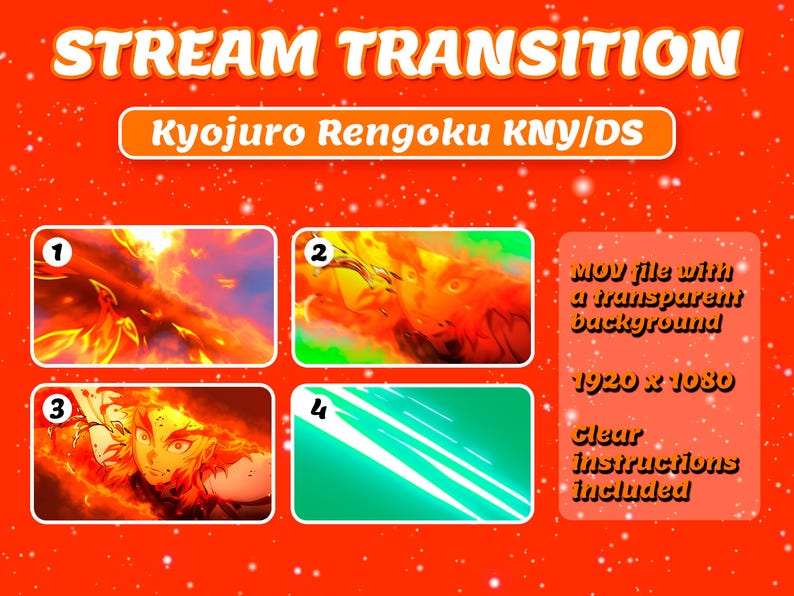 STREAM TRANSITION

Kyojuro Rengoku KNY/DS

1

2

3

4

MOV file with a transparent background

1920 x 1080

Clear instructions included